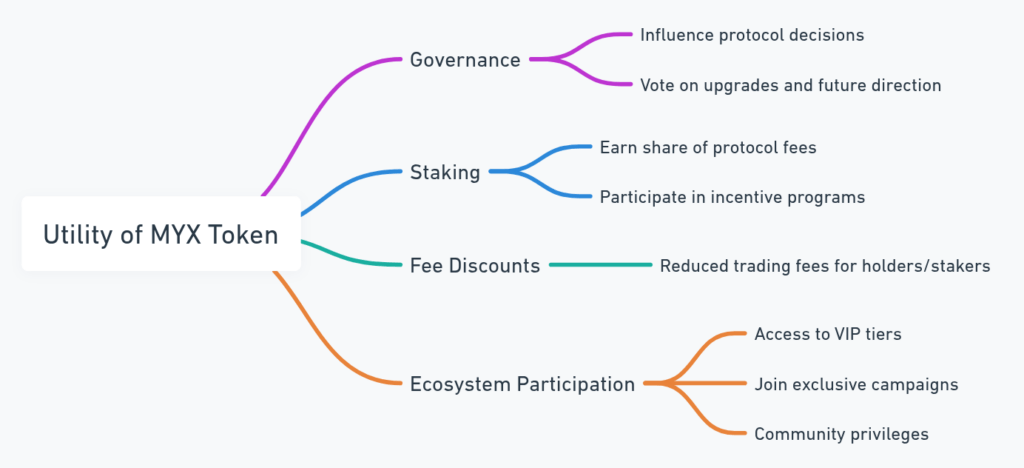 Utility of MYX Token

Governance
Influence protocol decisions
Vote on upgrades and future direction

Staking
Earn share of protocol fees
Participate in incentive programs

Fee Discounts
Reduced trading fees for holders/stakers

Ecosystem Participation
Access to VIP tiers
Join exclusive campaigns
Community privileges